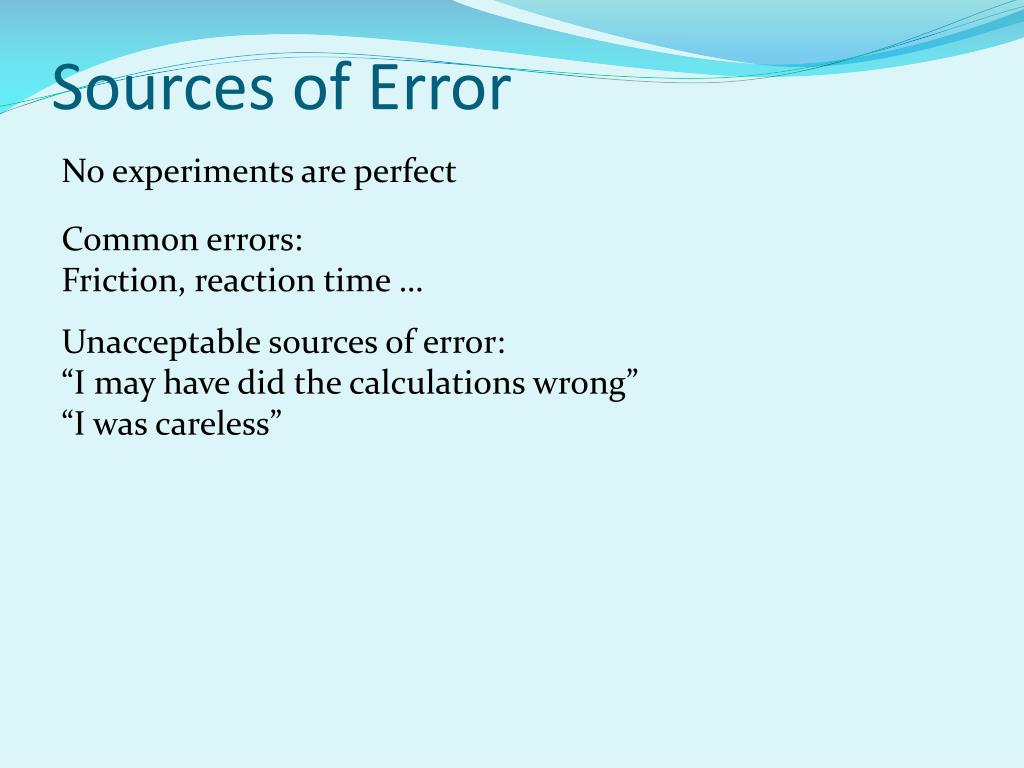 Sources of Error

No experiments are perfect

Common errors:
Friction, reaction time …

Unacceptable sources of error:
“I may have did the calculations wrong”
“I was careless”